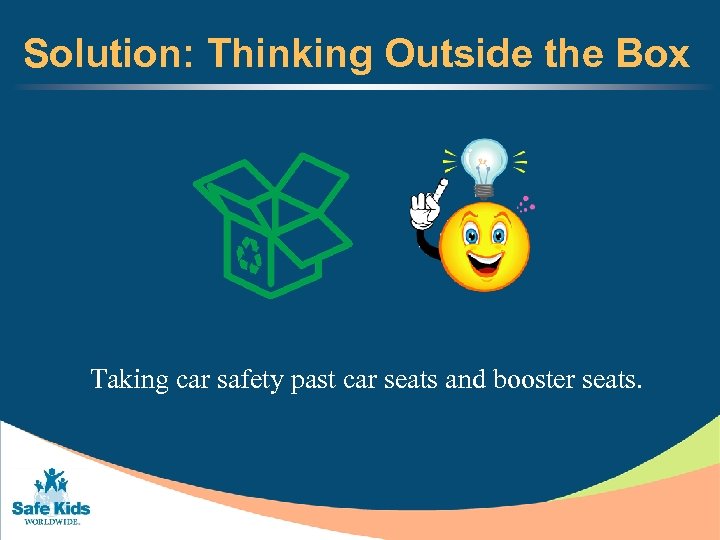 Solution: Thinking Outside the Box

Taking car safety past car seats and booster seats.

Safe Kids
WORLDWIDE.